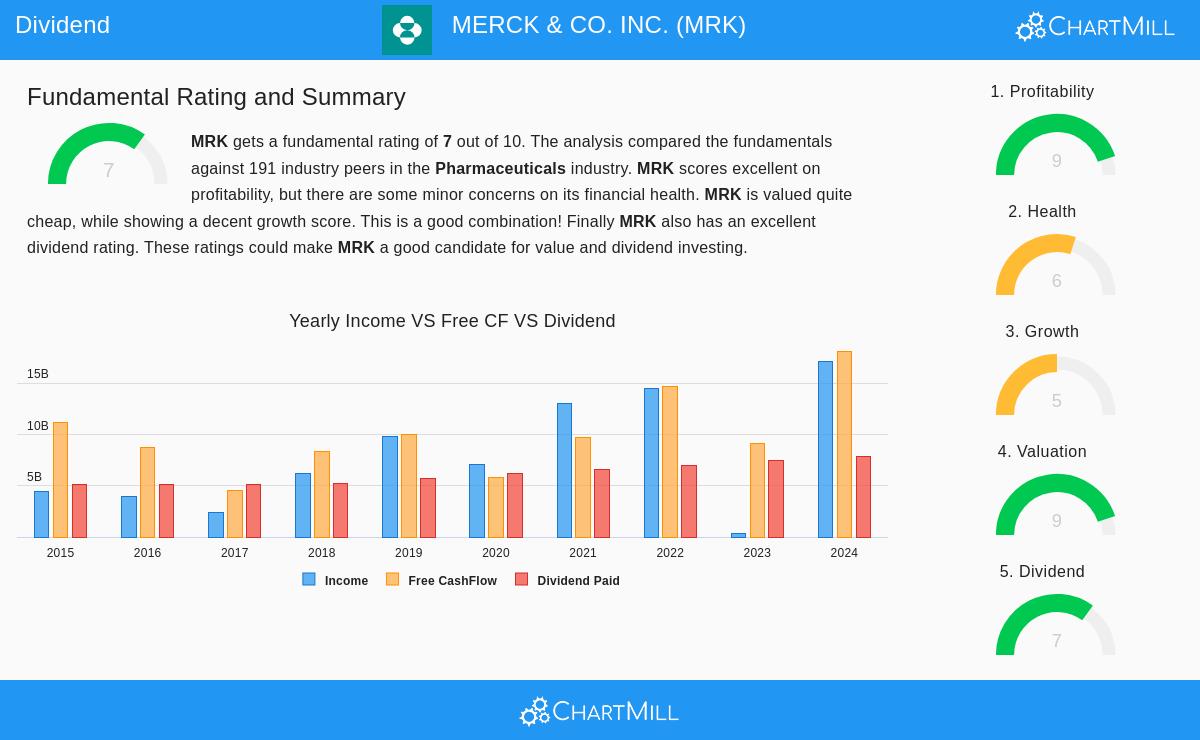 Dividend

MERCK & CO. INC. (MRK)

ChartMill

Fundamental Rating and Summary

7

**MRK** gets a fundamental rating of **7** out of 10. The analysis compared the fundamentals against 191 industry peers in the **Pharmaceuticals** industry. **MRK** scores excellent on profitability, but there are some minor concerns on its financial health. **MRK** is valued quite cheap, while showing a decent growth score. This is a good combination! Finally **MRK** also has an excellent dividend rating. These ratings could make **MRK** a good candidate for value and dividend investing.

Yearly Income VS Free CF VS Dividend

15B
10B
5B

2015 2016 2017 2018 2019 2020 2021 2022 2023 2024

Income
Free CashFlow
Dividend Paid

1. Profitability
9

2. Health
6

3. Growth
5

4. Valuation
9

5. Dividend
7

ChartMill